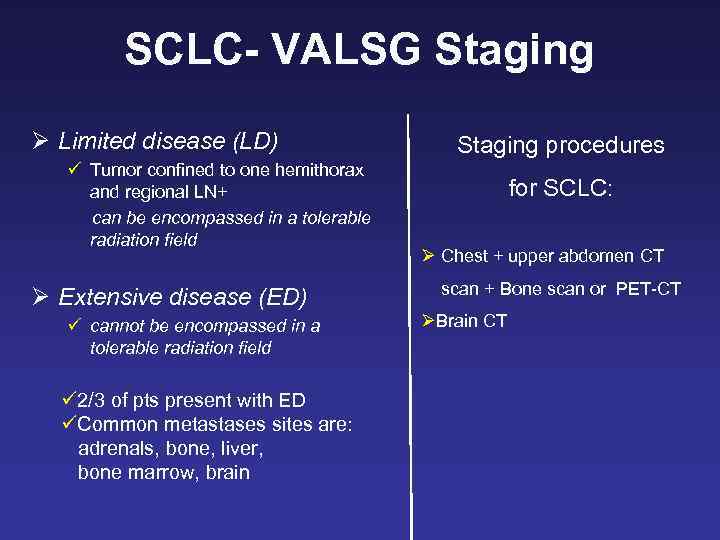 SCLC- VALSG Staging

➢ Limited disease (LD)
✓ Tumor confined to one hemithorax and regional LN+
can be encompassed in a tolerable radiation field

➢ Extensive disease (ED)
✓ cannot be encompassed in a tolerable radiation field

✓2/3 of pts present with ED
✓Common metastases sites are: adrenals, bone, liver, bone marrow, brain

Staging procedures for SCLC:

➢ Chest + upper abdomen CT scan + Bone scan or PET-CT
➢Brain CT